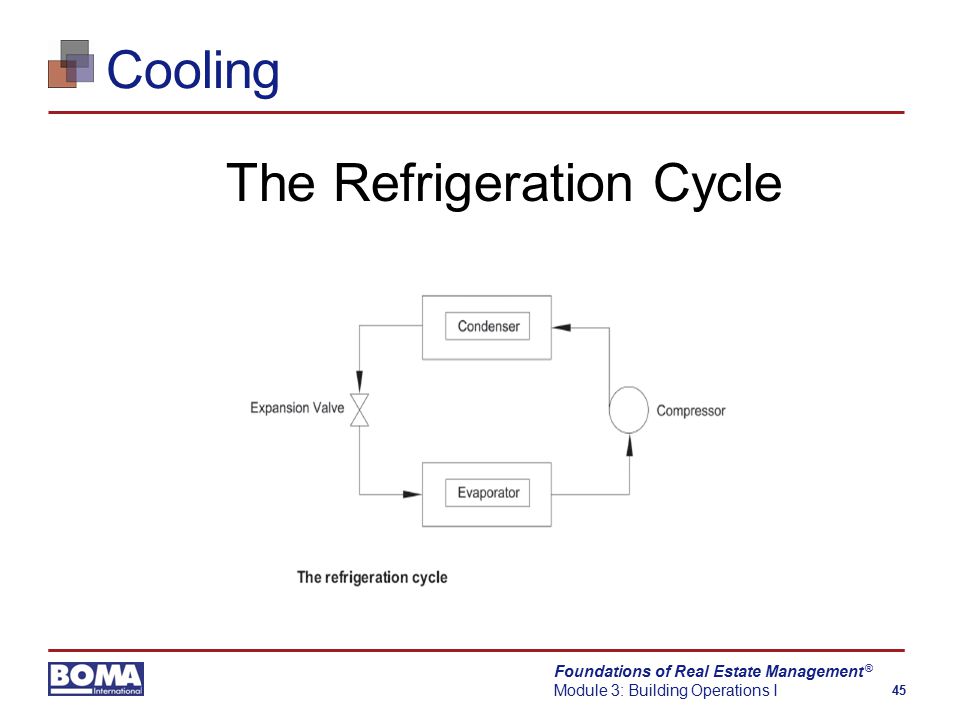 Cooling

The Refrigeration Cycle

Condenser

Expansion Valve

Compressor

Evaporator

The refrigeration cycle

BOMA International

Foundations of Real Estate Management®
Module 3: Building Operations I

45